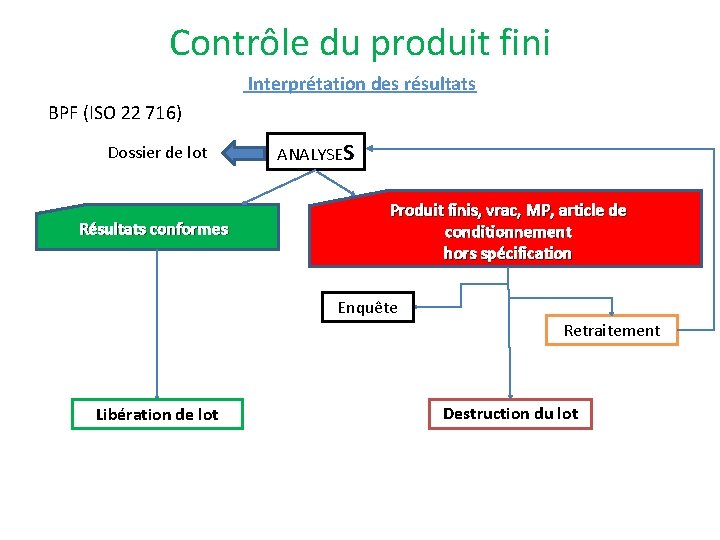 Contrôle du produit fini

Interprétation des résultats

BPF (ISO 22 716)

Dossier de lot

ANALYSES

Résultats conformes

Produit finis, vrac, MP, article de conditionnement hors spécification

Enquête

Retraitement

Libération de lot

Destruction du lot